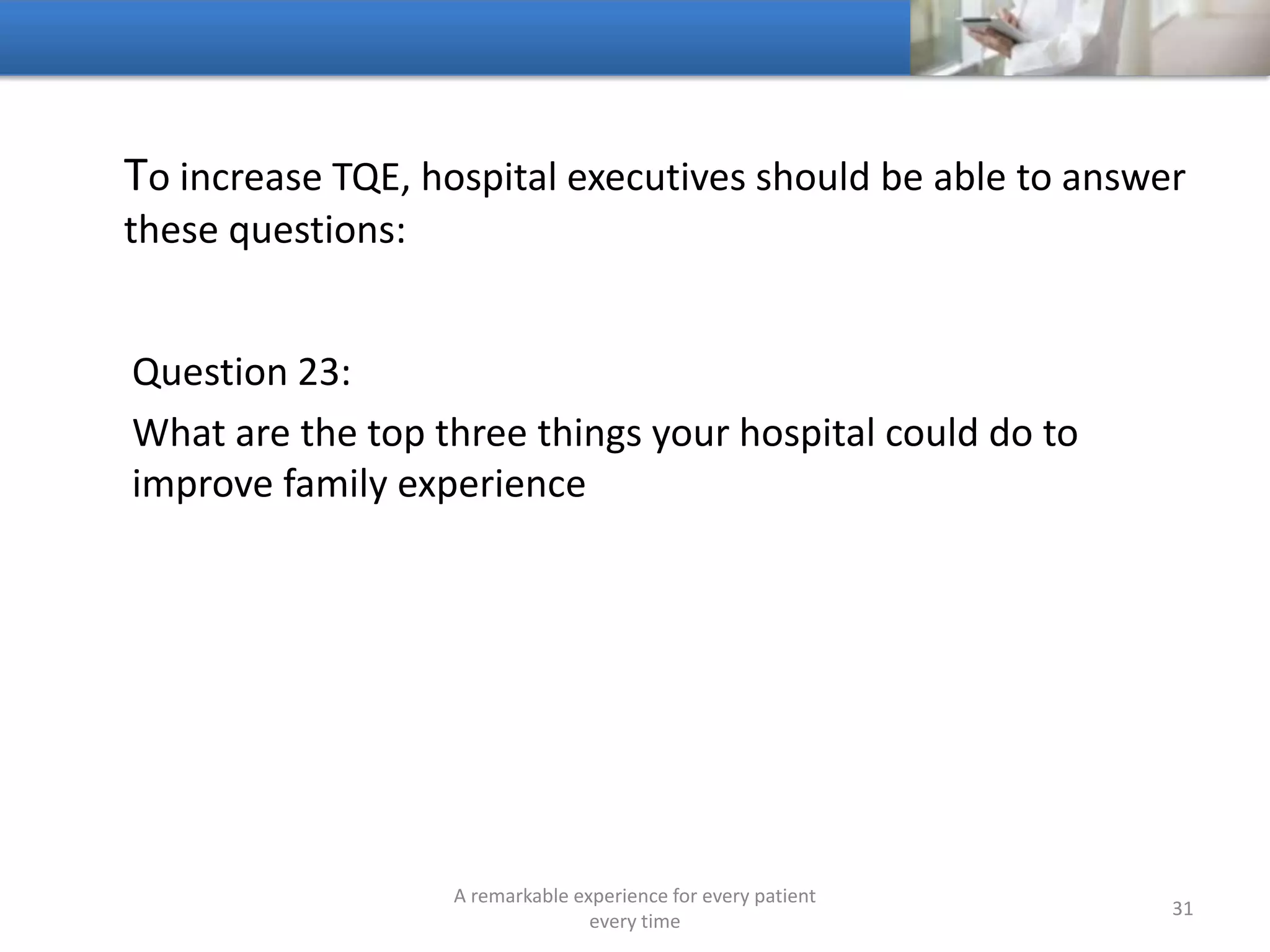 To increase TQE, hospital executives should be able to answer these questions:

Question 23:

What are the top three things your hospital could do to improve family experience

A remarkable experience for every patient every time

31